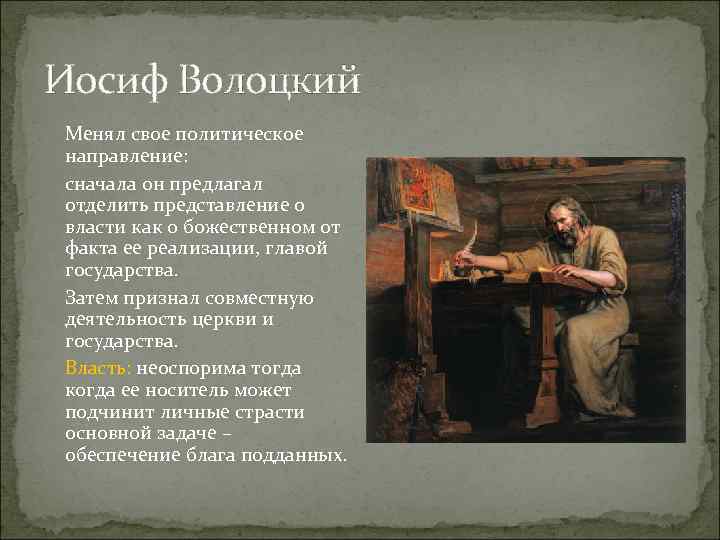 Иосиф Волоцкий

Менял свое политическое направление:

сначала он предлагал отделить представление о власти как о божественном от факта ее реализации, главой государства.

Затем признал совместную деятельность церкви и государства.

Власть: неоспорима тогда когда ее носитель может подчинит личные страсти основной задаче – обеспечение блага подданных.